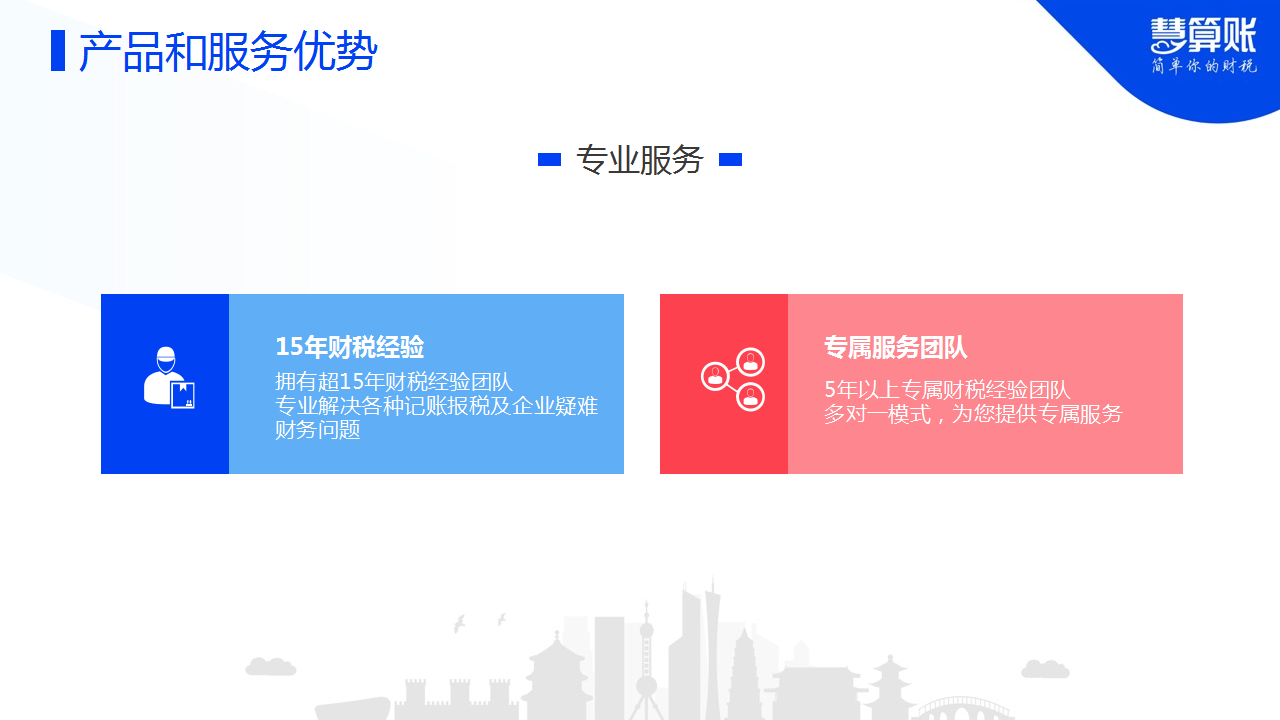 产品和服务优势

慧算账
简单你的财税

专业服务

15年财税经验
拥有超15年财税经验团队
专业解决各种记账报税及企业疑难财务问题

专属服务团队
5年以上专属财税经验团队
多对一模式，为您提供专属服务